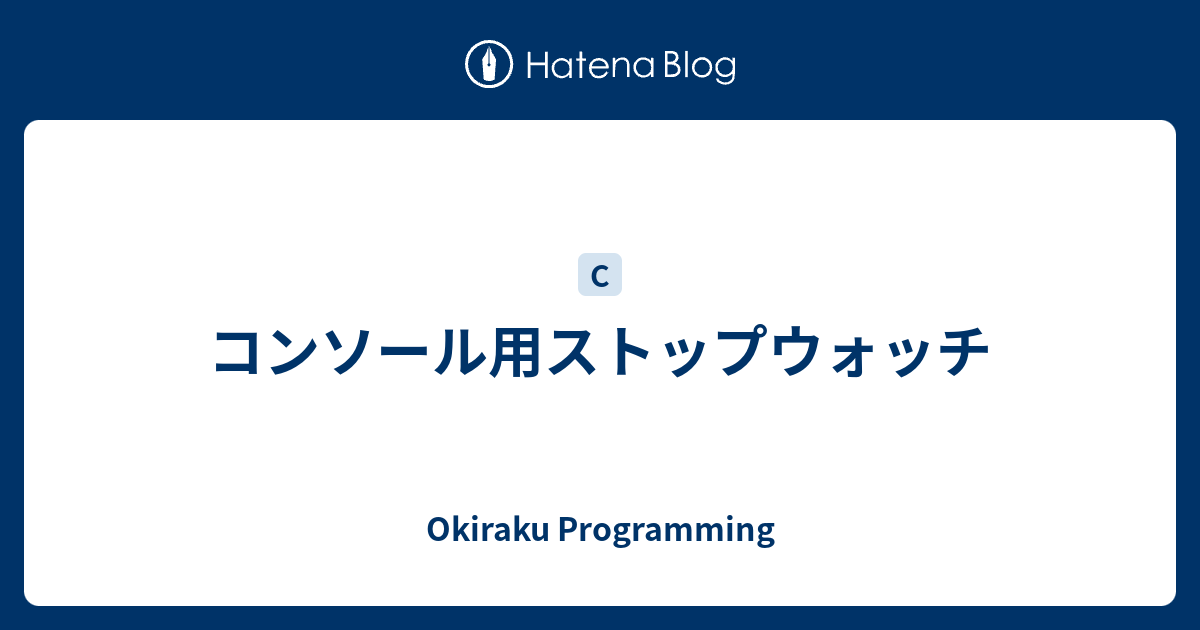 Hatena Blog

C

コンソール用ストップウォッチ

Okiraku Programming